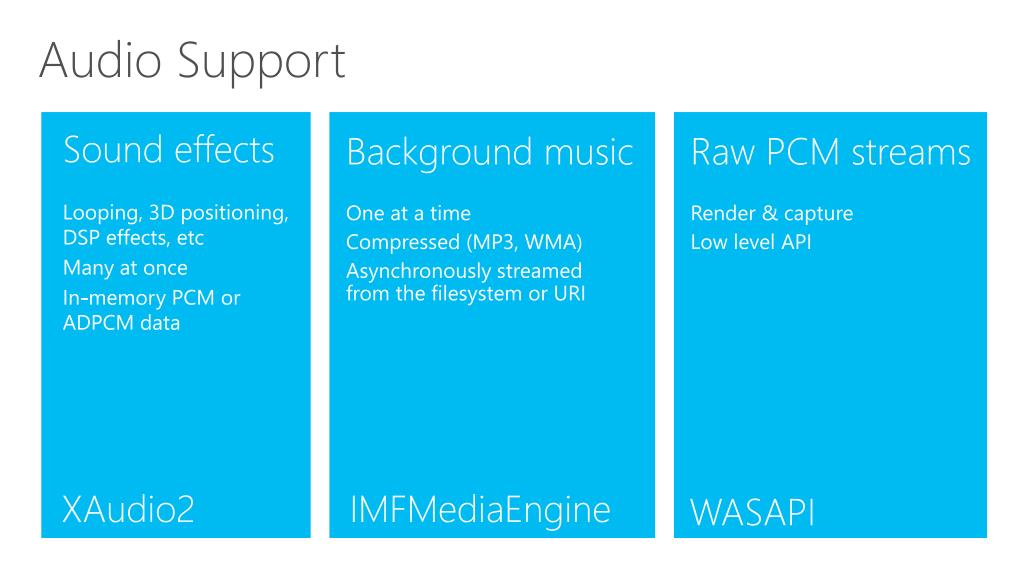 Audio Support

Sound effects

Looping, 3D positioning, DSP effects, etc

Many at once

In-memory PCM or ADPCM data

XAudio2

Background music

One at a time

Compressed (MP3, WMA)

Asynchronously streamed from the filesystem or URI

IMFMediaEngine

Raw PCM streams

Render & capture

Low level API

WASAPI